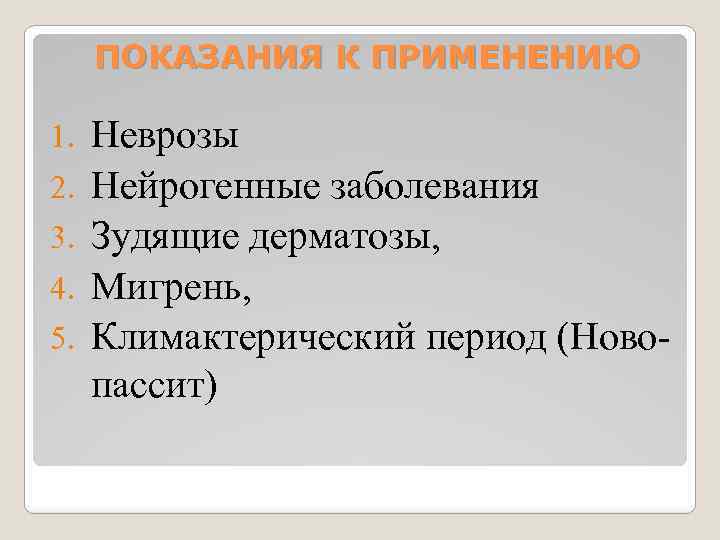 ПОКАЗАНИЯ К ПРИМЕНЕНИЮ

1. Неврозы
2. Нейрогенные заболевания
3. Зудящие дерматозы,
4. Мигрень,
5. Климактерический период (Ново-пассит)